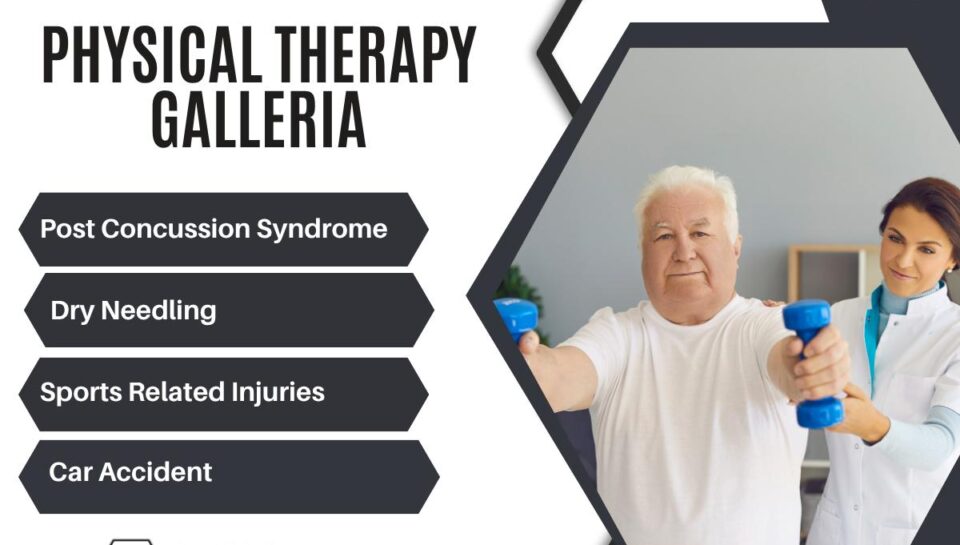 PHYSICAL THERAPY GALLERIA

Post Concussion Syndrome

Dry Needling

Sports Related Injuries

Car Accident